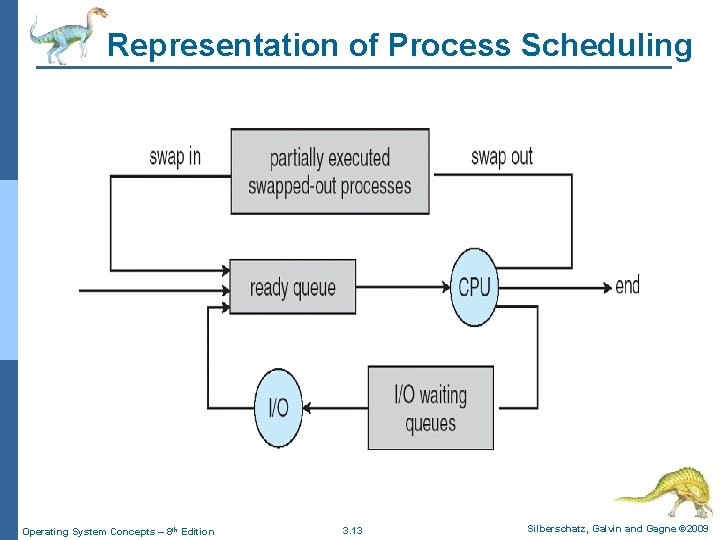 Representation of Process Scheduling

swap in

partially executed swapped-out processes

swap out

ready queue

CPU

end

I/O

I/O waiting queues

Operating System Concepts – 8th Edition

3.13

Silberschatz, Galvin and Gagne ©2009